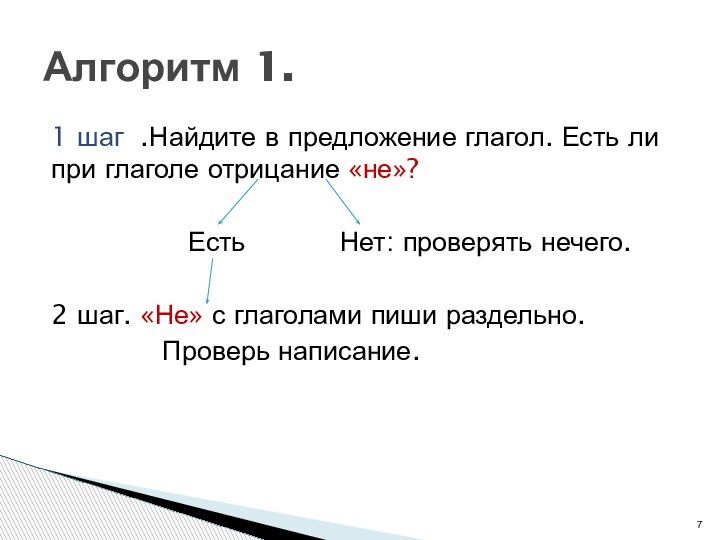 Алгоритм 1.

1 шаг .Найдите в предложение глагол. Есть ли при глаголе отрицание «не»?

Есть

Нет: проверять нечего.

2 шаг. «Не» с глаголами пиши раздельно.
Проверь написание.

7